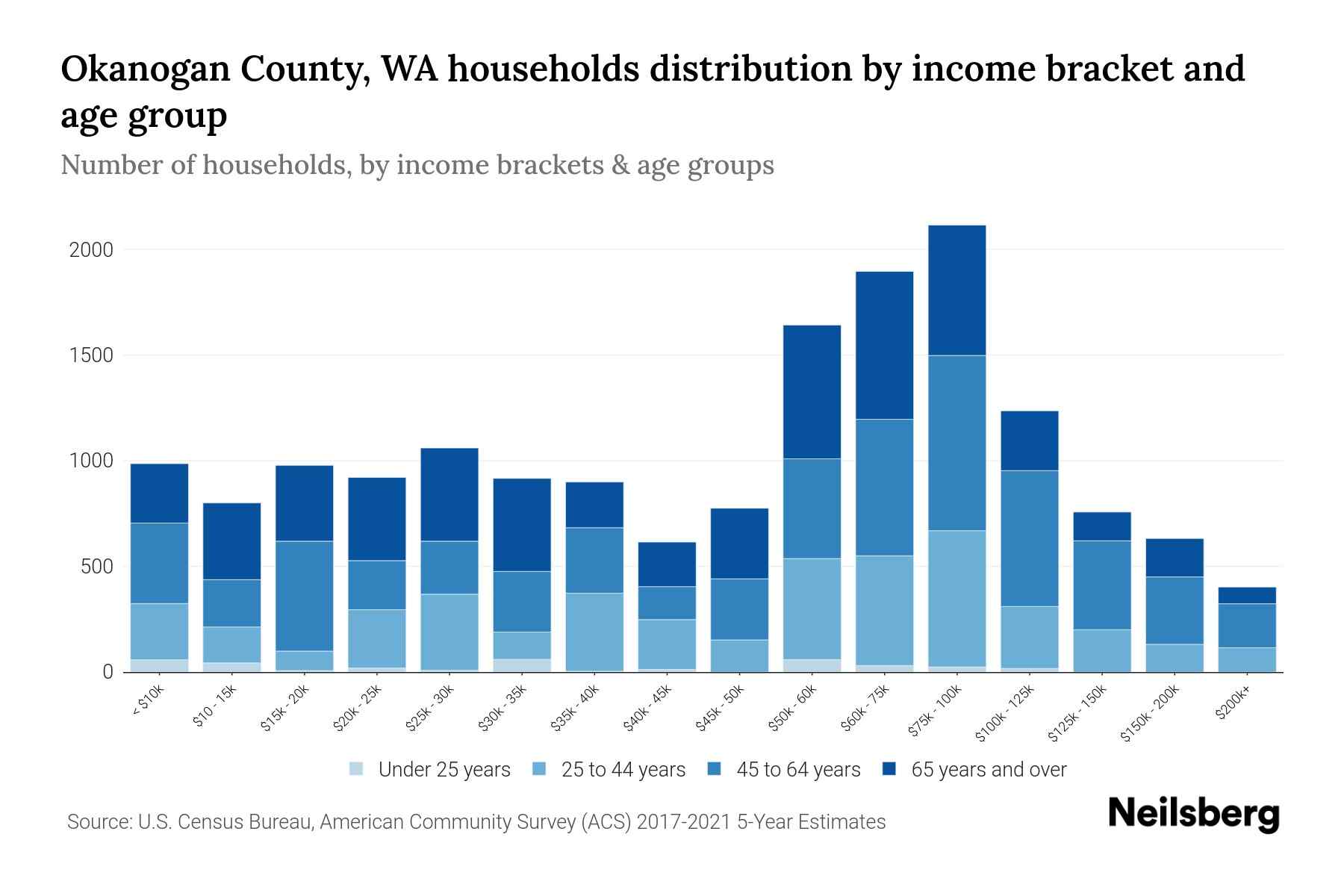 Okanogan County, WA households distribution by income bracket and age group

Number of households, by income brackets & age groups

2000
1500
1000
500
0

< $10k
$10 - 15k
$15k - 20k
$20k - 25k
$25k - 30k
$30k - 35k
$35k - 40k
$40k - 45k
$45k - 50k
$50k - 60k
$60k - 75k
$75k - 100k
$100k - 125k
$125k - 150k
$150k - 200k
$200k+

Under 25 years
25 to 44 years
45 to 64 years
65 years and over

Source: U.S. Census Bureau, American Community Survey (ACS) 2017-2021 5-Year Estimates

Neilsberg